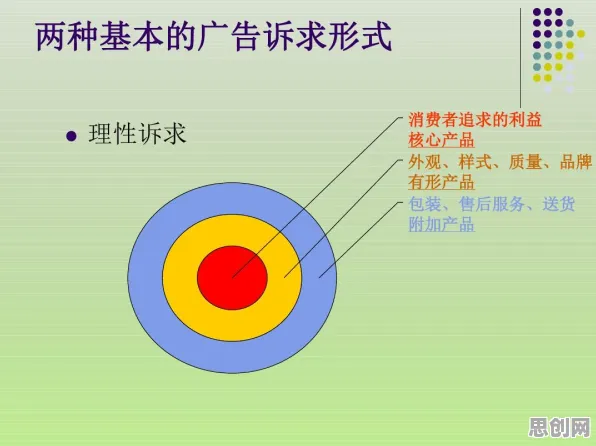 两种基本的广告诉求形式

理性诉求

消费者追求的利益
核心产品

外观、样式、质量、品牌
有形产品

包装、售后服务、送货
附加产品

思创网